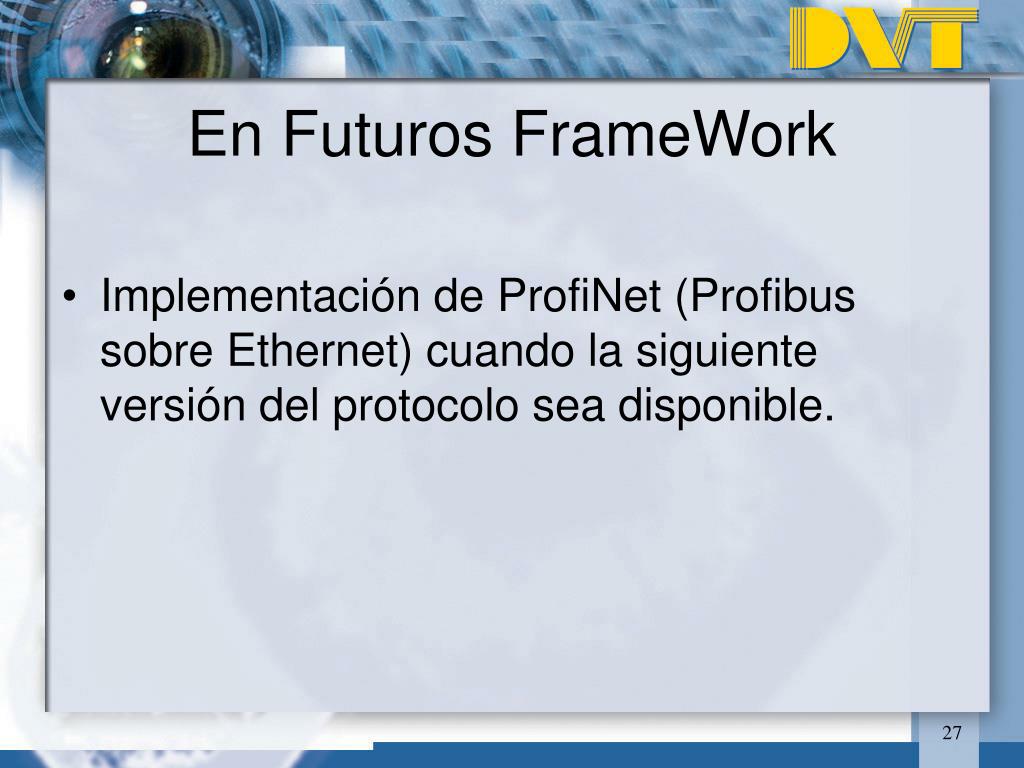 DVT

En Futuros FrameWork

• Implementación de ProfiNet (Profibus sobre Ethernet) cuando la siguiente versión del protocolo sea disponible.

27